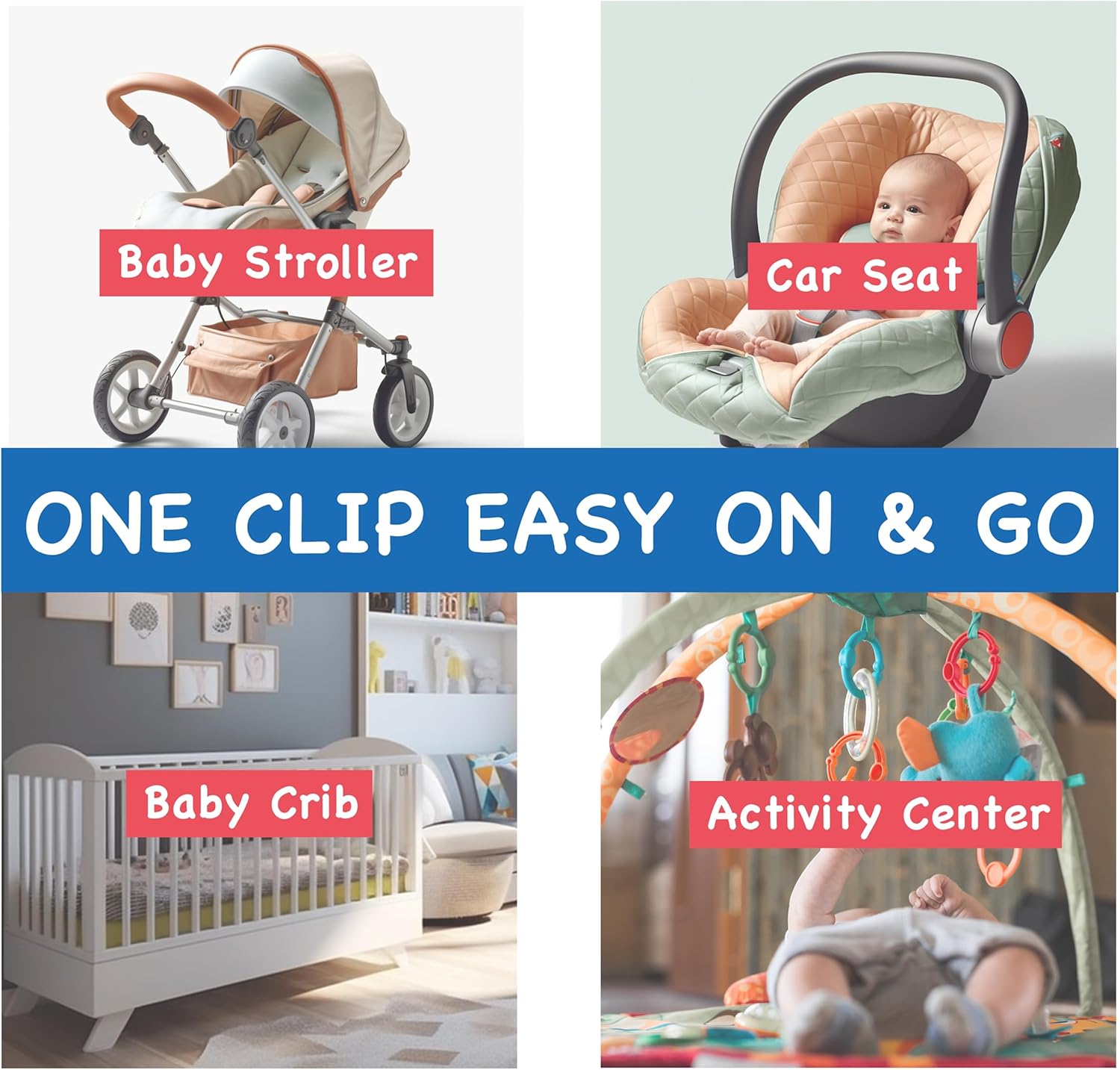 Baby Stroller

Car Seat

ONE CLIP EASY ON & GO

Baby Crib

Activity Center